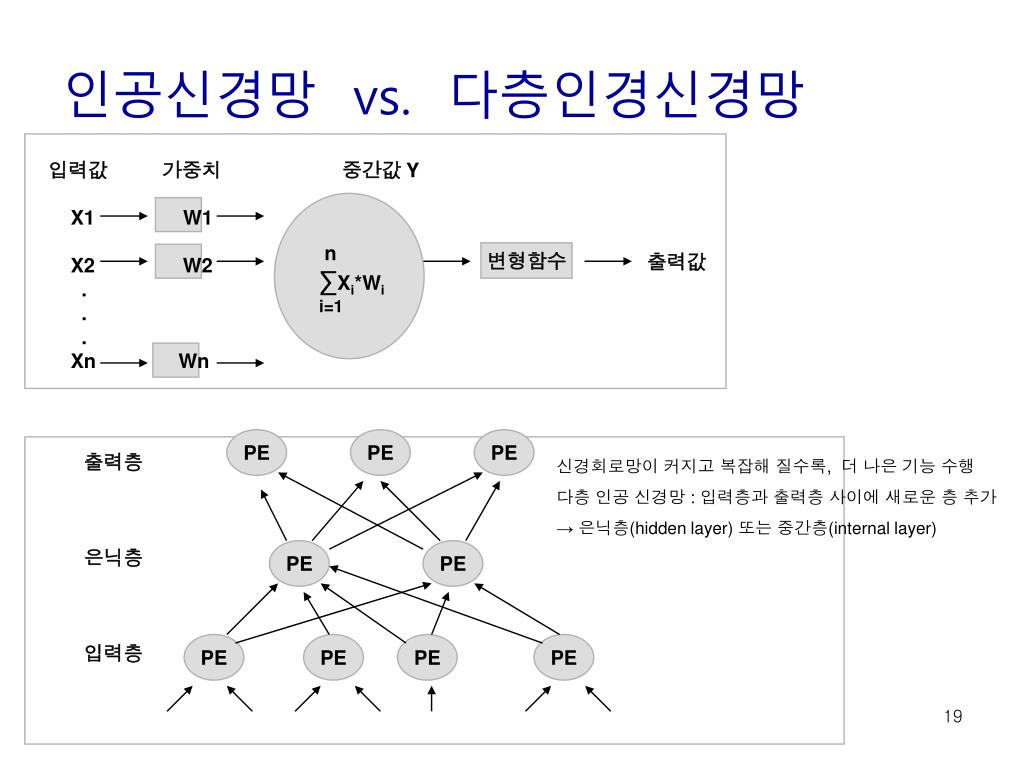 인공신경망 vs. 다층인경신경망

입력값

가중치

중간값 Y

X1

W1

X2

W2

.

.

.

Xn

Wn

$\sum_{i=1}^{n} X_i * W_i$

변형함수

출력값

출력층

PE

PE

PE

은닉층

PE

PE

입력층

PE

PE

PE

PE

신경회로망이 커지고 복잡해 질수록, 더 나은 기능 수행

다층 인공 신경망 : 입력층과 출력층 사이에 새로운 층 추가

→ 은닉층(hidden layer) 또는 중간층(internal layer)

19